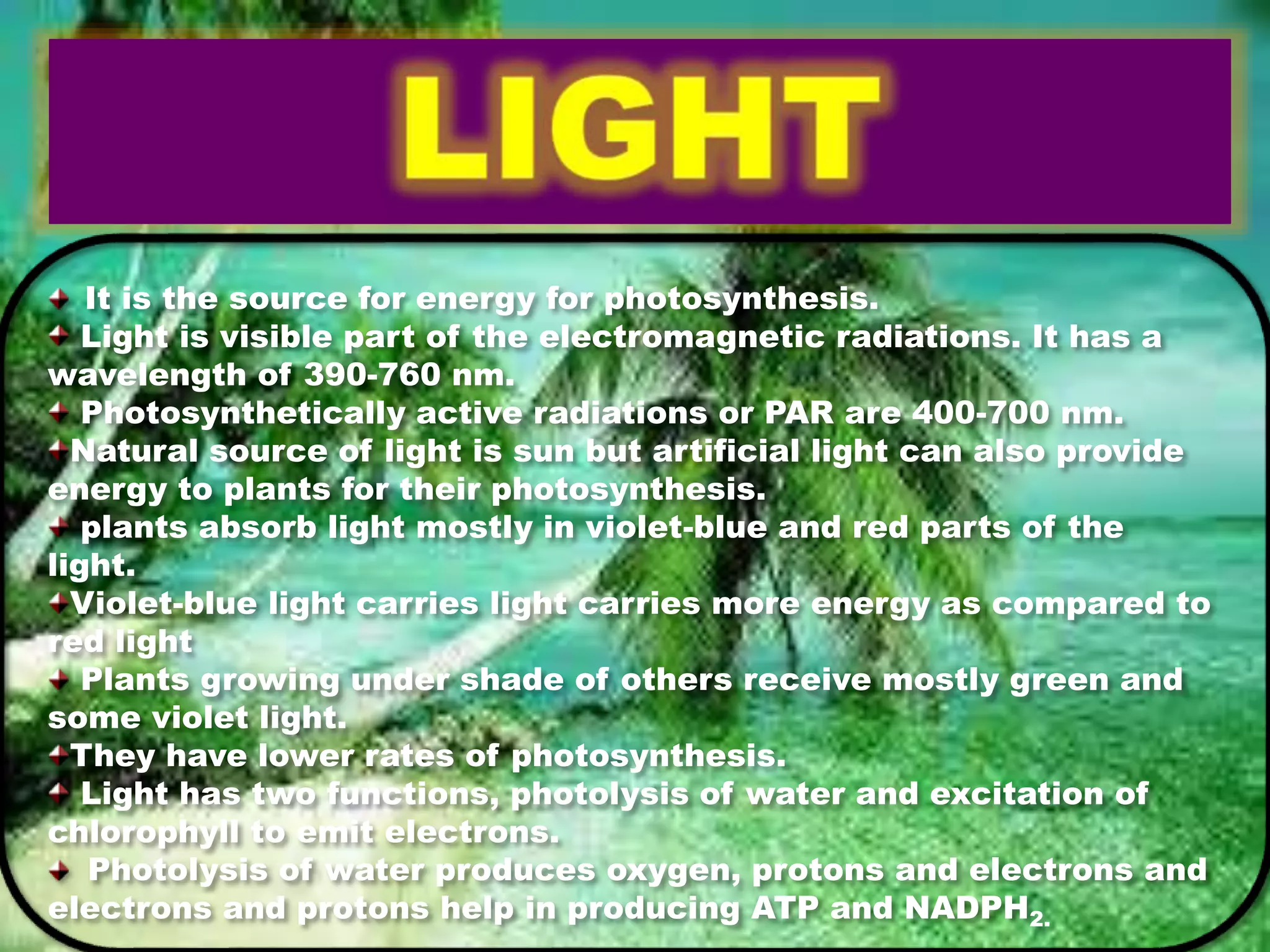 LIGHT

It is the source for energy for photosynthesis.

Light is visible part of the electromagnetic radiations. It has a wavelength of 390-760 nm.

Photosynthetically active radiations or PAR are 400-700 nm.

Natural source of light is sun but artificial light can also provide energy to plants for their photosynthesis.

plants absorb light mostly in violet-blue and red parts of the light.

Violet-blue light carries light carries more energy as compared to red light

Plants growing under shade of others receive mostly green and some violet light.

They have lower rates of photosynthesis.

Light has two functions, photolysis of water and excitation of chlorophyll to emit electrons.

Photolysis of water produces oxygen, protons and electrons and electrons and protons help in producing ATP and $NADPH_2$.